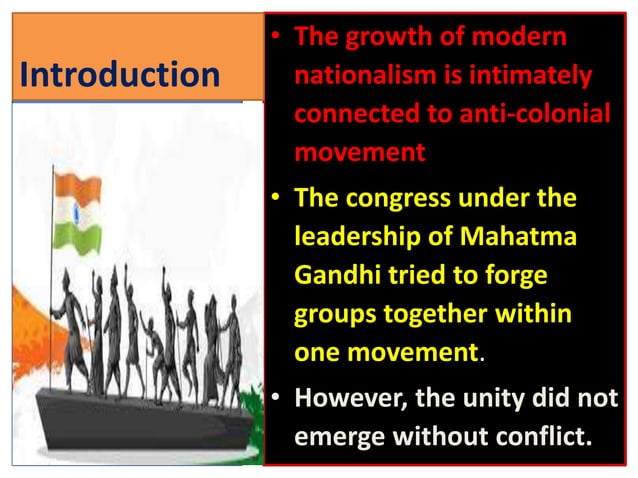 Introduction

• The growth of modern nationalism is intimately connected to anti-colonial movement

• The congress under the leadership of Mahatma Gandhi tried to forge groups together within one movement.

• However, the unity did not emerge without conflict.